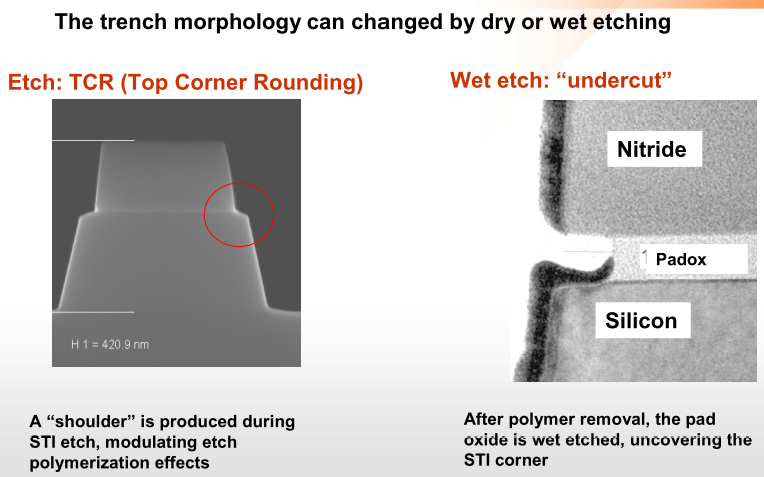 The trench morphology can changed by dry or wet etching

Etch: TCR (Top Corner Rounding)

H 1 = 420.9 nm

A “shoulder” is produced during STI etch, modulating etch polymerization effects

Wet etch: “undercut”

Nitride

Padox

Silicon

After polymer removal, the pad oxide is wet etched, uncovering the STI corner